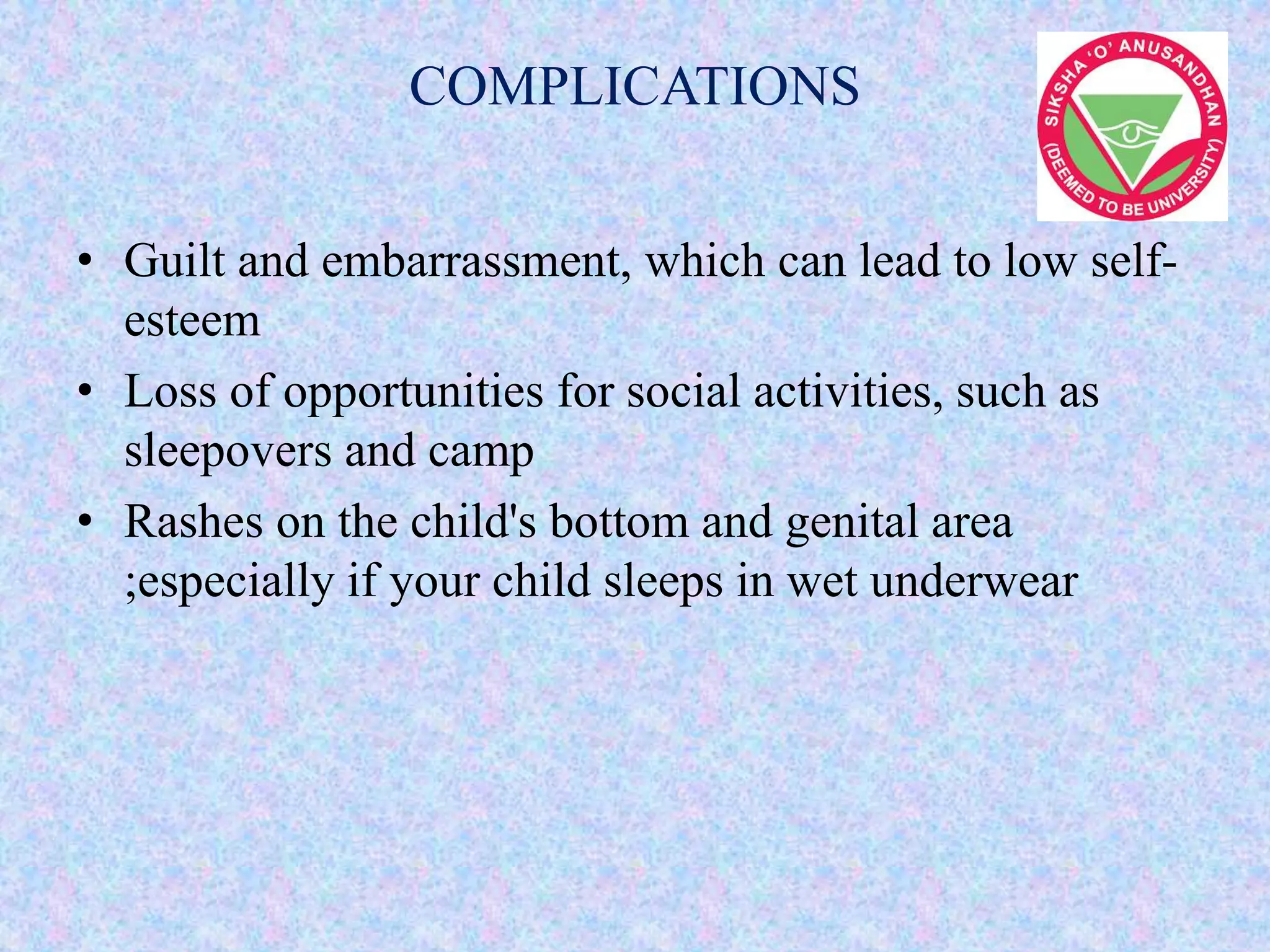 COMPLICATIONS

SIKSHA 'O' ANUSANDHAN (DEEMED TO BE UNIVERSITY)

• Guilt and embarrassment, which can lead to low self-esteem

• Loss of opportunities for social activities, such as sleepovers and camp

• Rashes on the child's bottom and genital area ;especially if your child sleeps in wet underwear